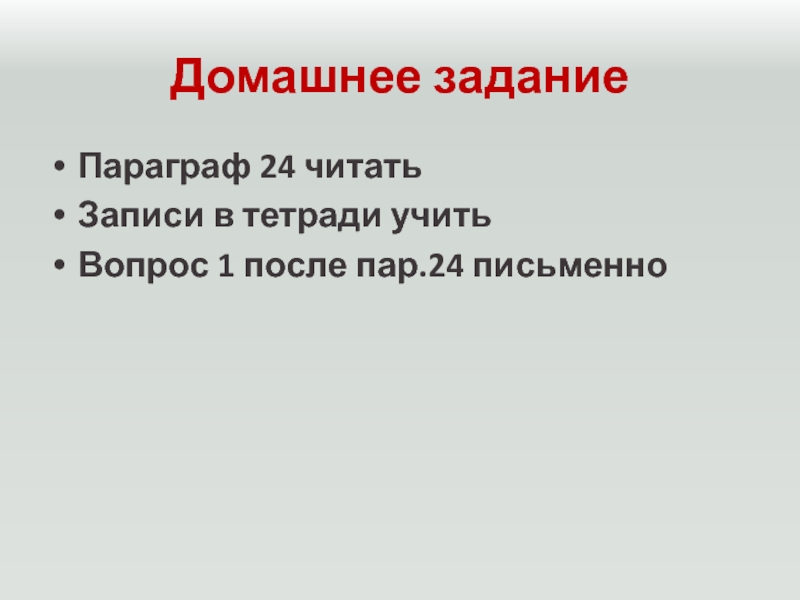 Домашнее задание

• Параграф 24 читать
• Записи в тетради учить
• Вопрос 1 после пар.24 письменно